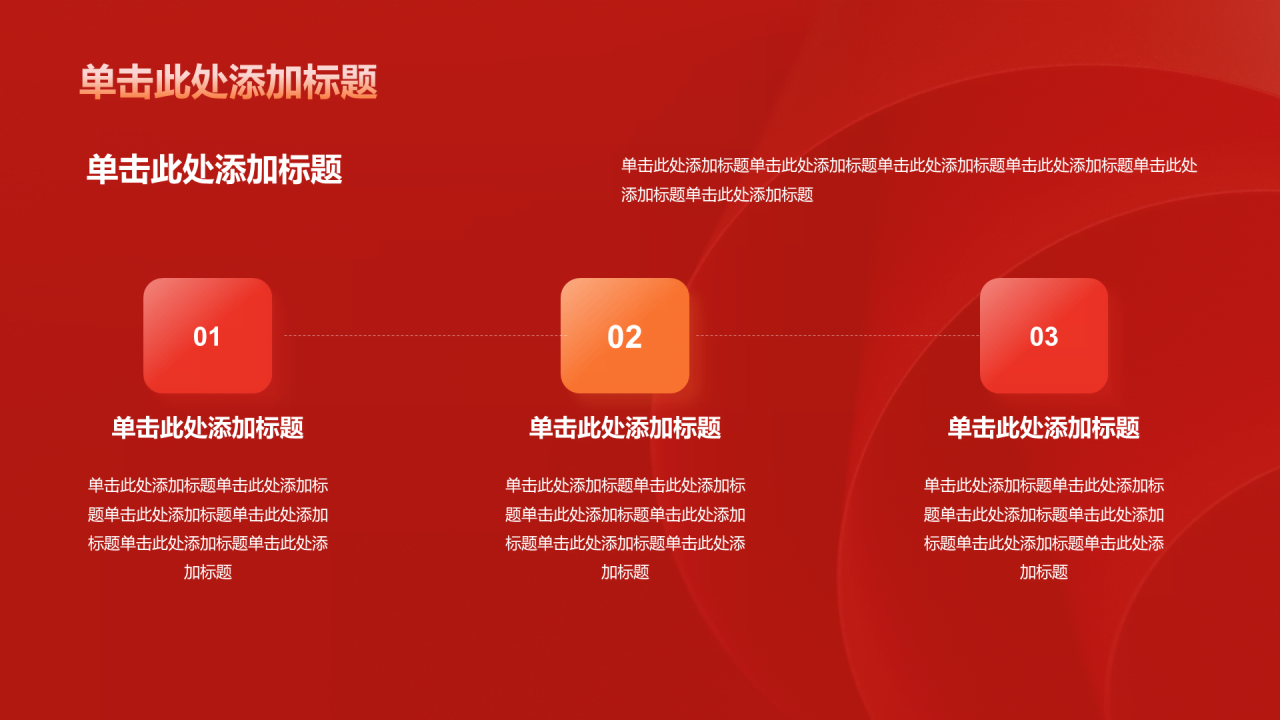 单击此处添加标题

单击此处添加标题

单击此处添加标题单击此处添加标题单击此处添加标题单击此处添加标题单击此处添加标题单击此处添加标题

01

单击此处添加标题

单击此处添加标题单击此处添加标题单击此处添加标题单击此处添加标题单击此处添加标题单击此处添加标题

02

单击此处添加标题

单击此处添加标题单击此处添加标题单击此处添加标题单击此处添加标题单击此处添加标题单击此处添加标题

03

单击此处添加标题

单击此处添加标题单击此处添加标题单击此处添加标题单击此处添加标题单击此处添加标题单击此处添加标题